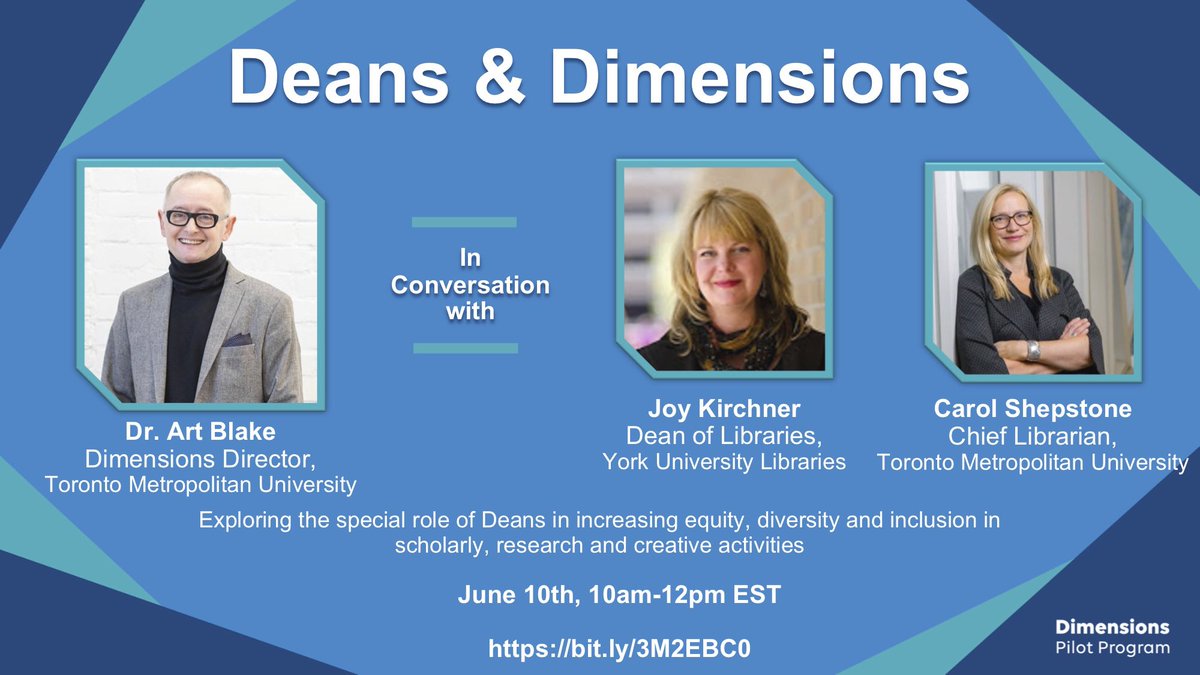 Deans & Dimensions

Dr. Art Blake
Dimensions Director,
Toronto Metropolitan University

In Conversation with

Joy Kirchner
Dean of Libraries,
York University Libraries

Carol Shepstone
Chief Librarian,
Toronto Metropolitan University

Exploring the special role of Deans in increasing equity, diversity and inclusion in scholarly, research and creative activities

June 10th, 10am-12pm EST

https://bit.ly/3M2EBC0

Dimensions
Pilot Program